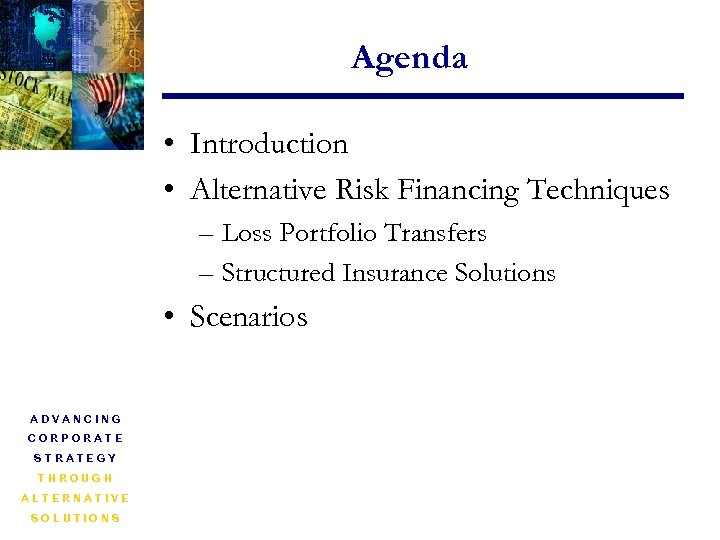 STOCK MA

Agenda

• Introduction
• Alternative Risk Financing Techniques
– Loss Portfolio Transfers
– Structured Insurance Solutions
• Scenarios

ADVANCING
CORPORATE
STRATEGY
THROUGH
ALTERNATIVE
SOLUTIONS